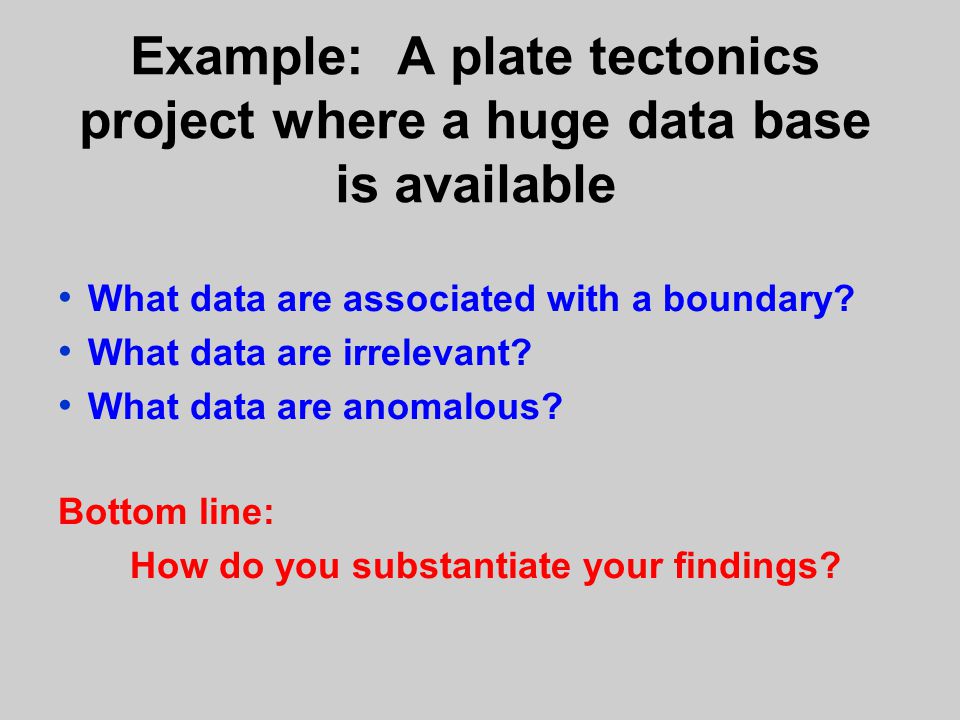 Example: A plate tectonics project where a huge data base is available

• What data are associated with a boundary?
• What data are irrelevant?
• What data are anomalous?

Bottom line:
How do you substantiate your findings?